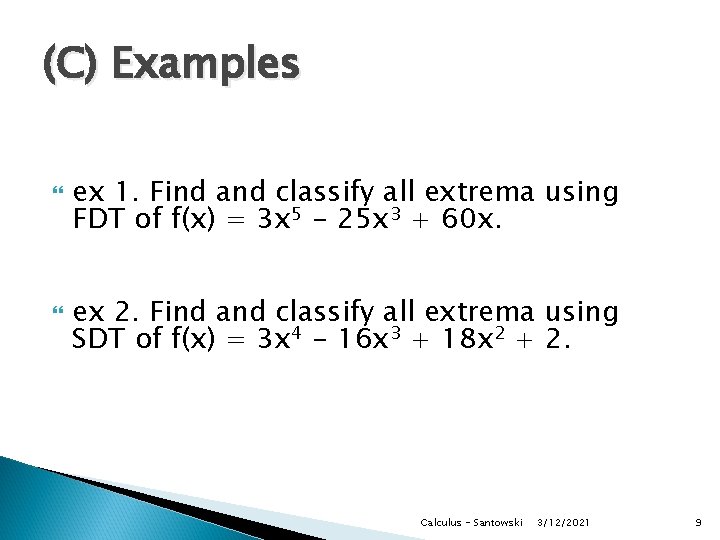 (C) Examples

ex 1. Find and classify all extrema using FDT of $f(x) = 3x^5 - 25x^3 + 60x$.

ex 2. Find and classify all extrema using SDT of $f(x) = 3x^4 - 16x^3 + 18x^2 + 2$.

Calculus - Santowski 3/12/2021 9